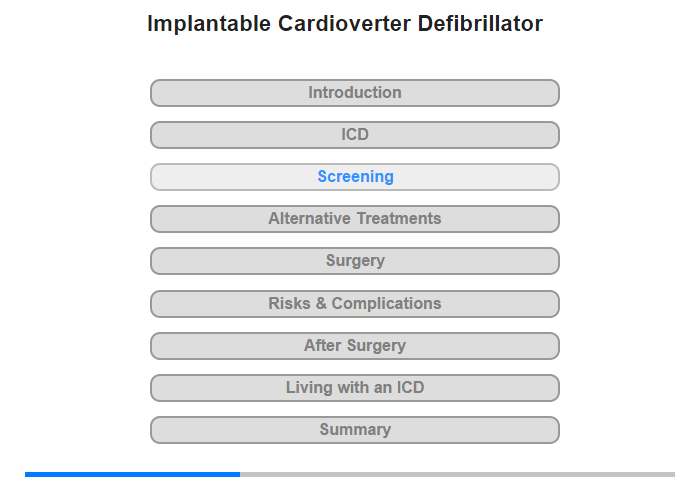 Implantable Cardioverter Defibrillator

Introduction

ICD

Screening

Alternative Treatments

Surgery

Risks & Complications

After Surgery

Living with an ICD

Summary